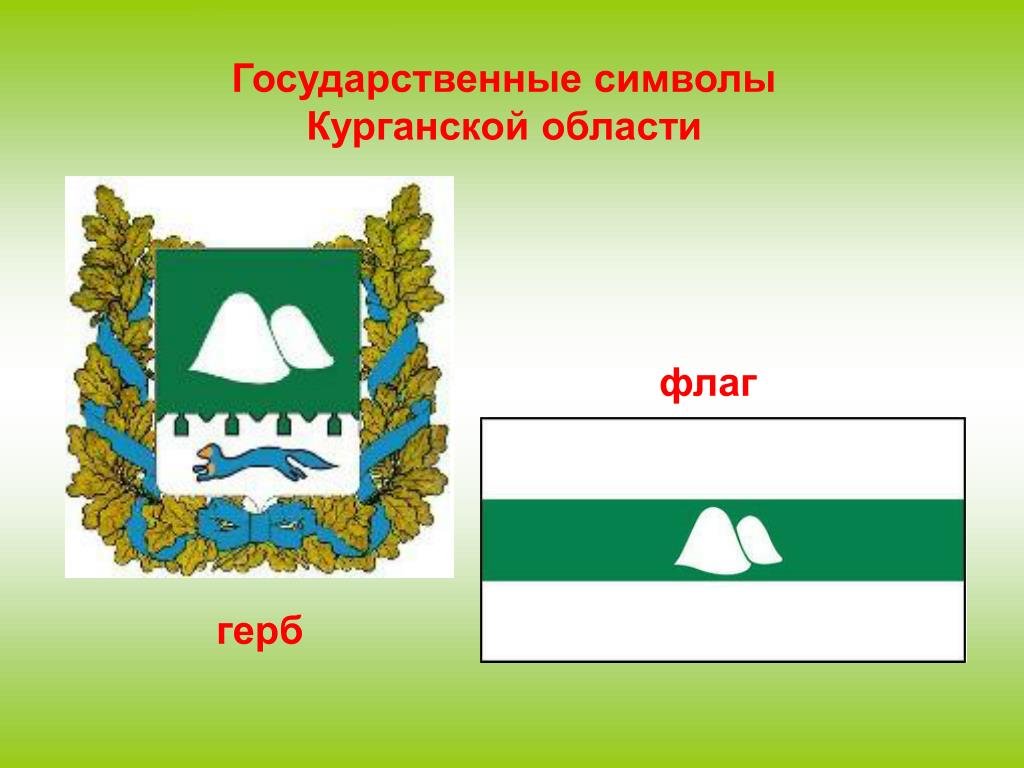 Государственные символы Курганской области

флаг

герб